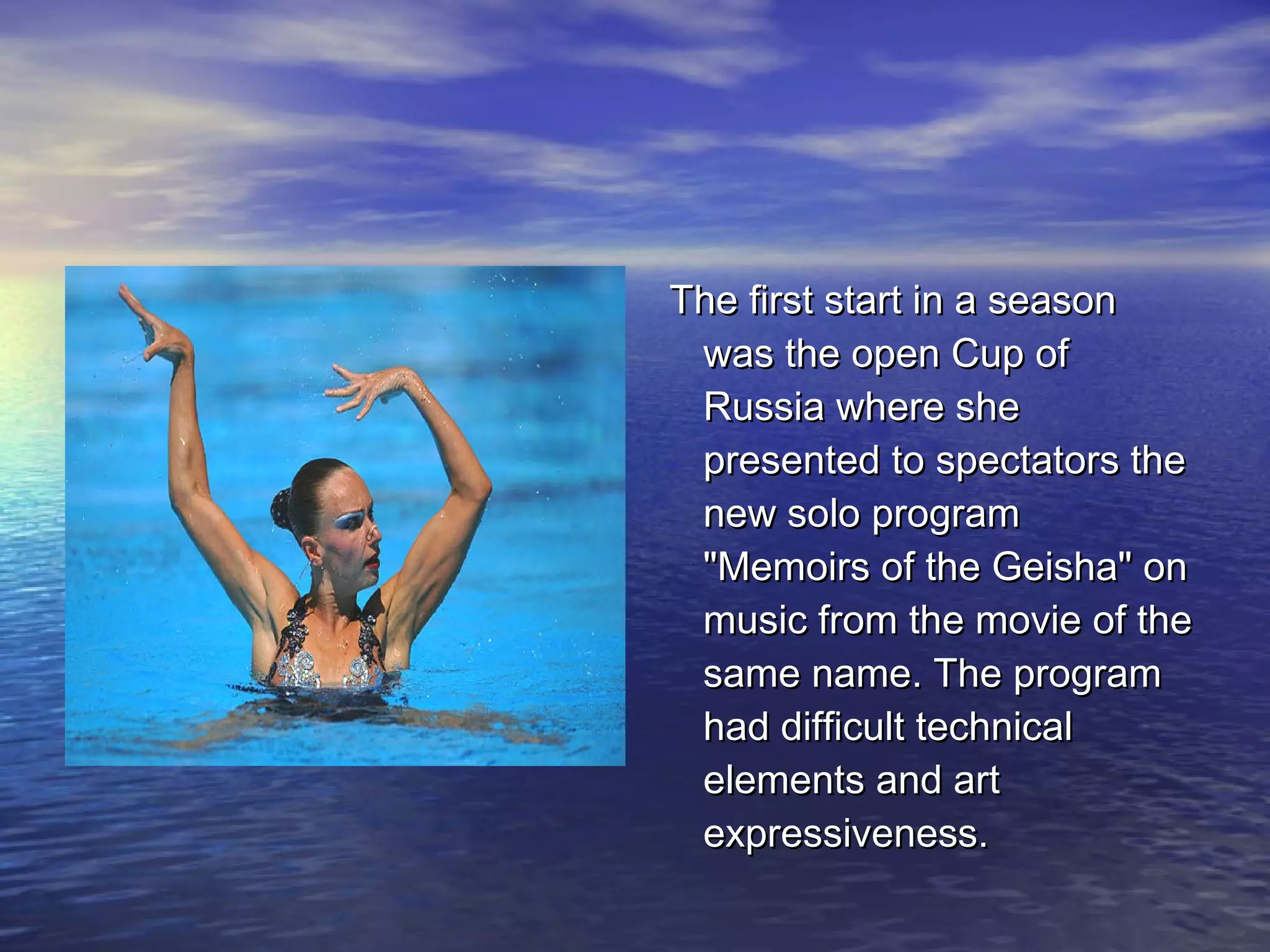 The first start in a season was the open Cup of Russia where she presented to spectators the new solo program "Memoirs of the Geisha" on music from the movie of the same name. The program had difficult technical elements and art expressiveness.